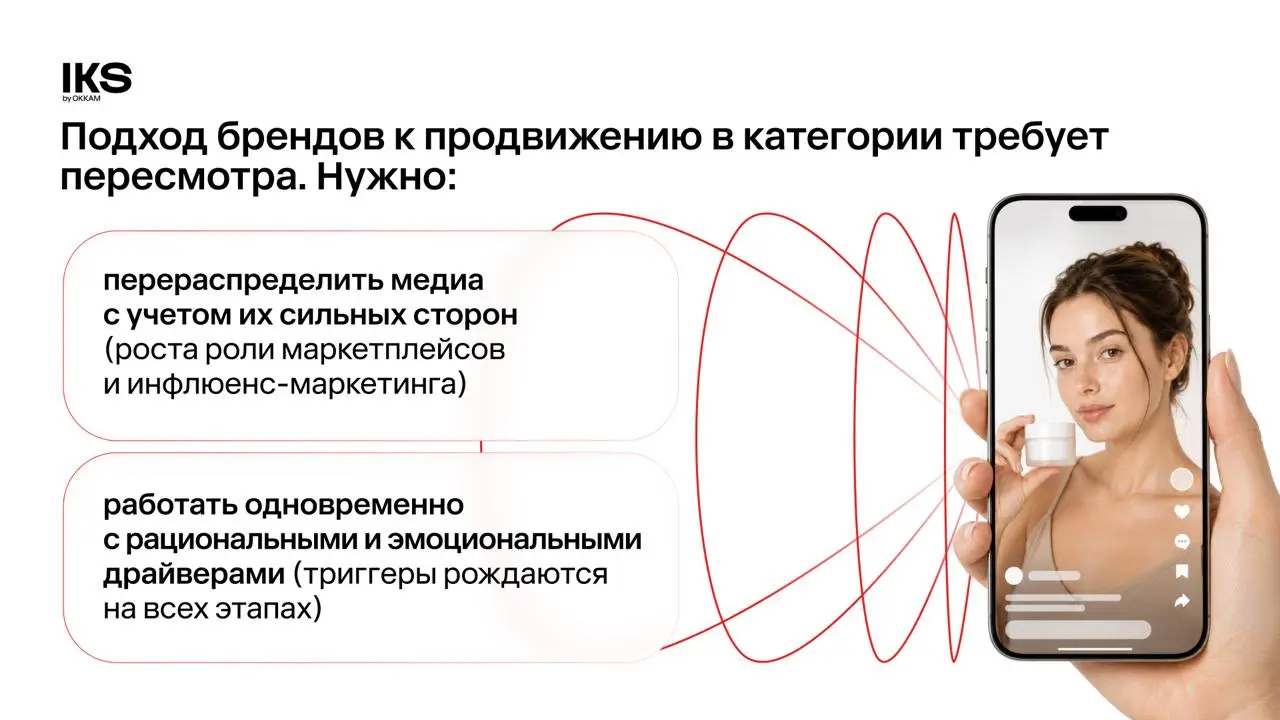 IKS
by OKKAM

Подход брендов к продвижению в категории требует пересмотра. Нужно:

перераспределить медиа с учетом их сильных сторон (роста роли маркетплейсов и инфлюенс-маркетинга)

работать одновременно с рациональными и эмоциональными драйверами (триггеры рождаются на всех этапах)